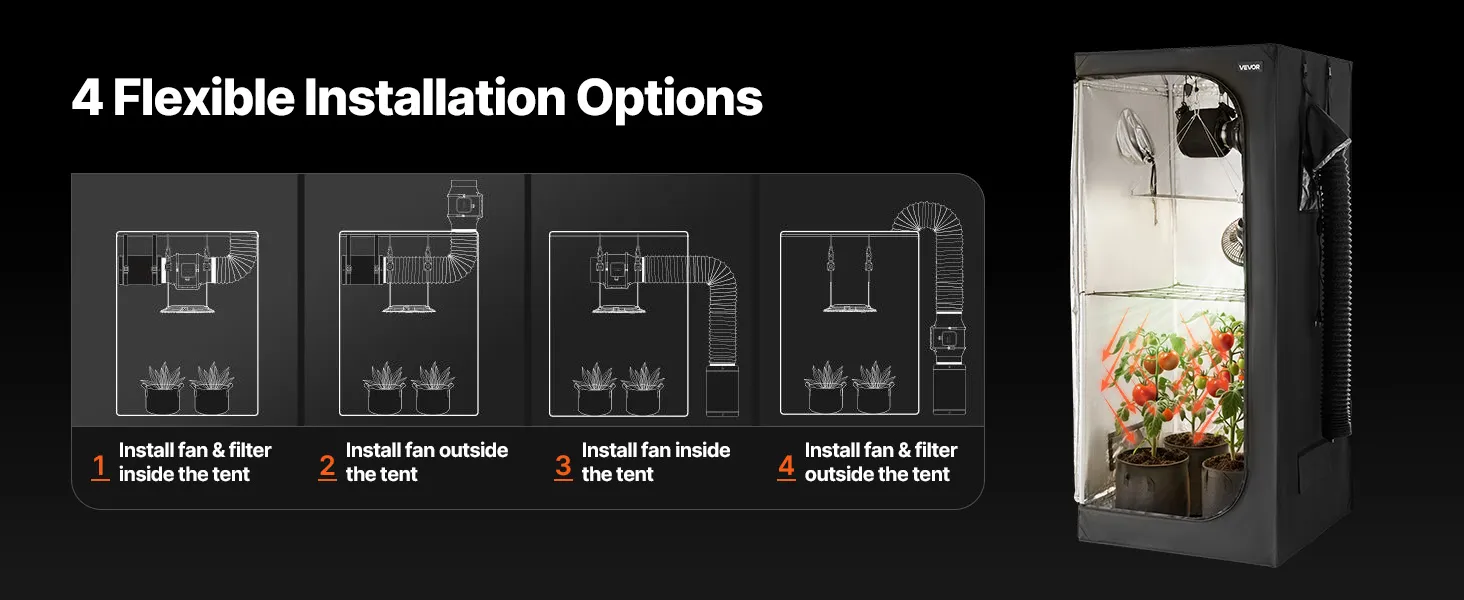 4 Flexible Installation Options

1 Install fan & filter inside the tent

2 Install fan outside the tent

3 Install fan inside the tent

4 Install fan & filter outside the tent

VEVOR